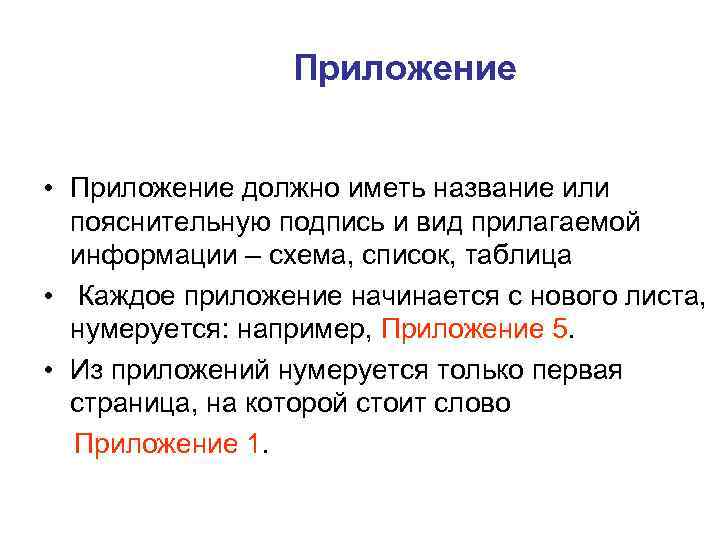 Приложение

• Приложение должно иметь название или пояснительную подпись и вид прилагаемой информации – схема, список, таблица

• Каждое приложение начинается с нового листа, нумеруется: например, Приложение 5.

• Из приложений нумеруется только первая страница, на которой стоит слово Приложение 1.